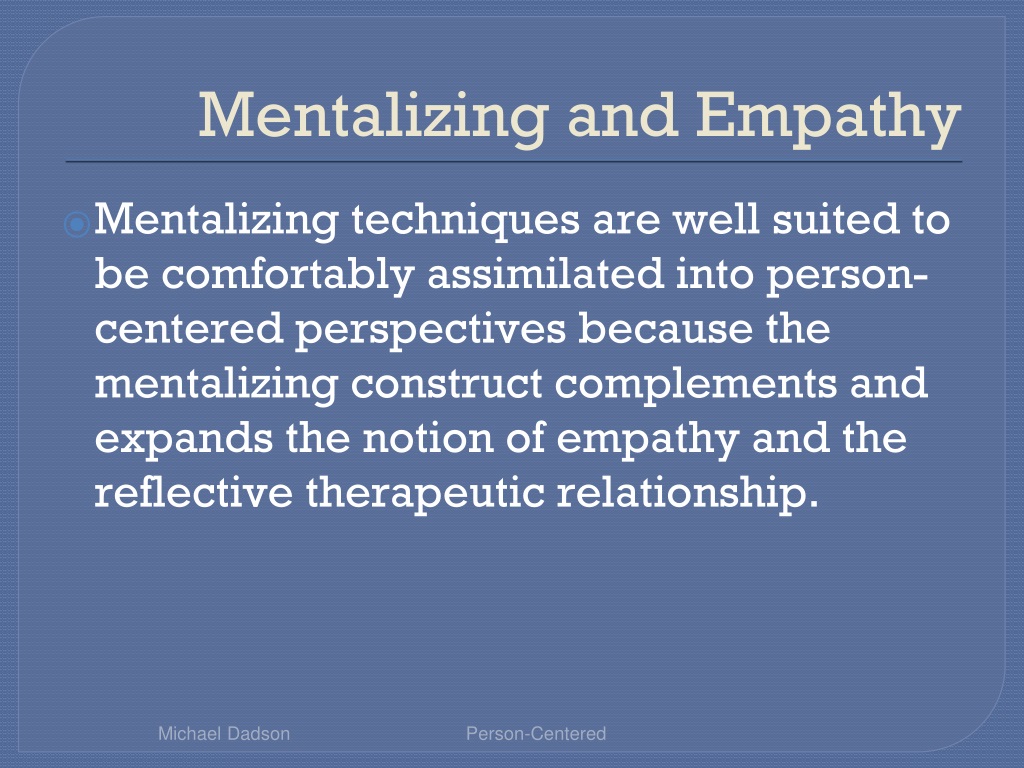 Mentalizing and Empathy

Mentalizing techniques are well suited to be comfortably assimilated into person-centered perspectives because the mentalizing construct complements and expands the notion of empathy and the reflective therapeutic relationship.

Michael Dadson

Person-Centered